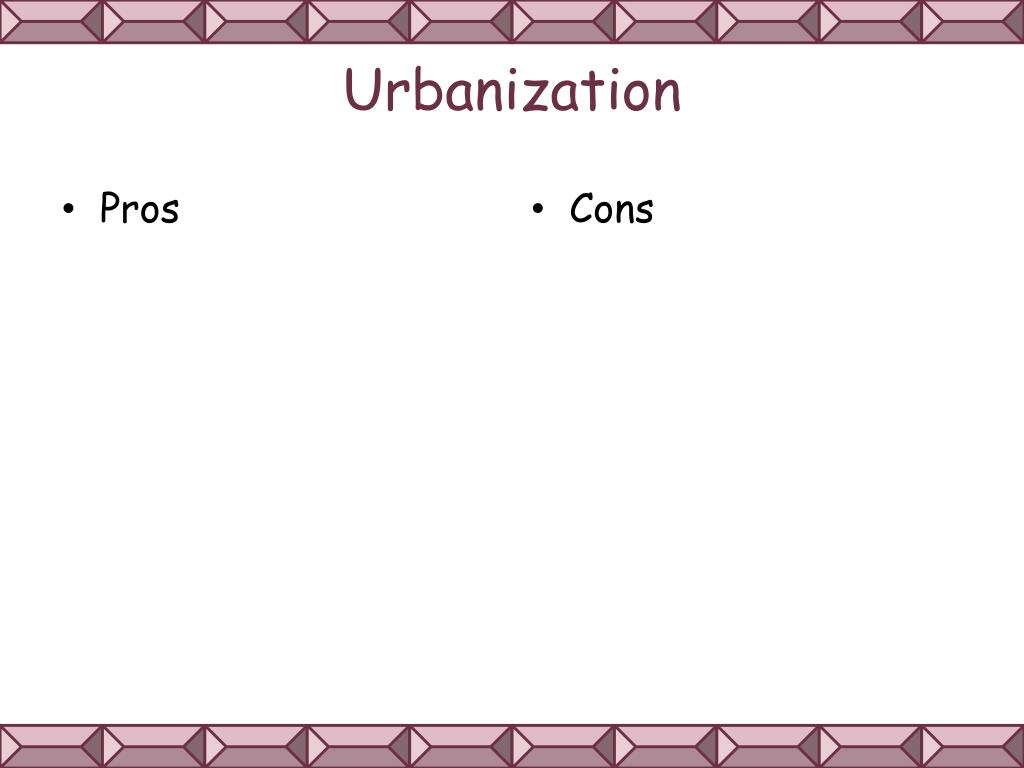 Urbanization

• Pros

• Cons